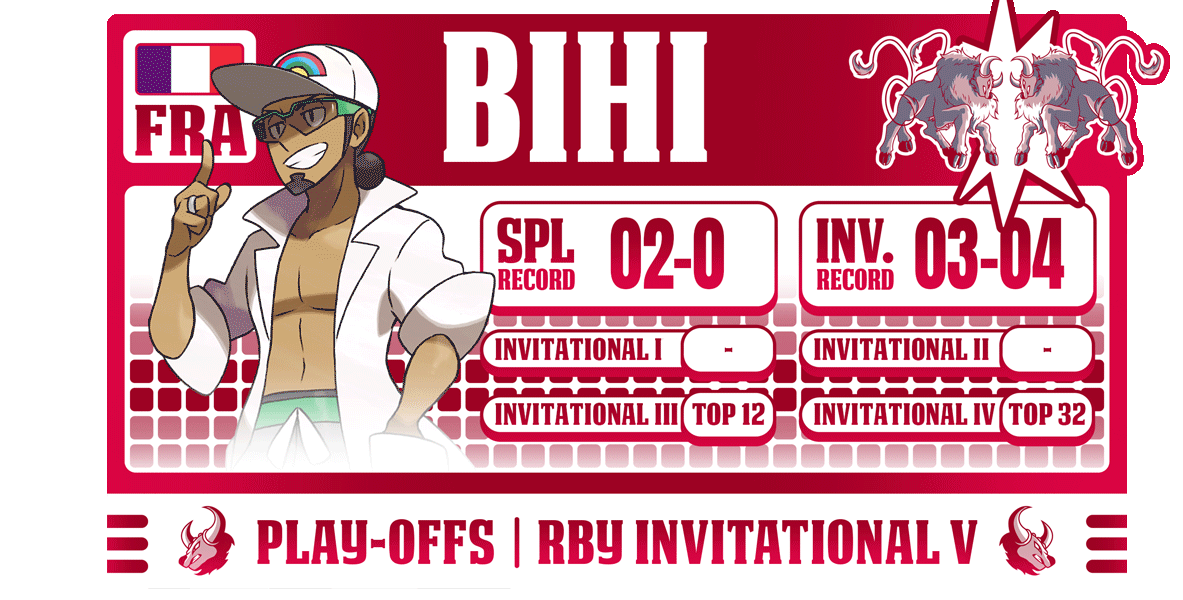 FRA

BIHI

SPL RECORD 02-0

INV. RECORD 03-04

INVITATIONAL I -

INVITATIONAL II -

INVITATIONAL III TOP 12

INVITATIONAL IV TOP 32

PLAY-OFFS | RBY INVITATIONAL V